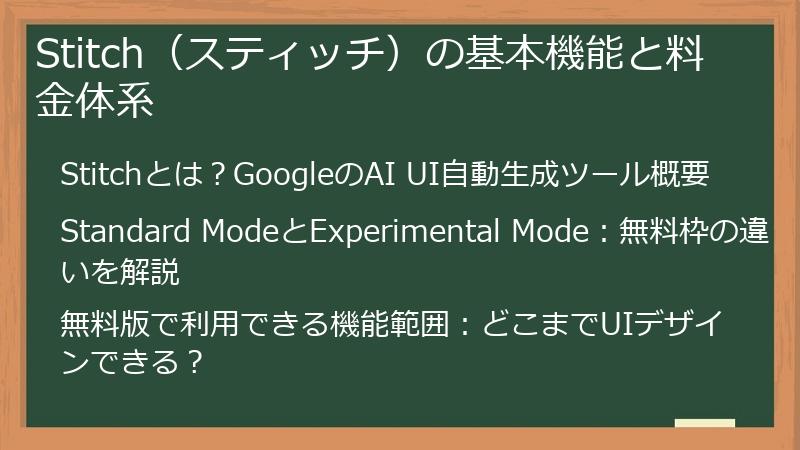 Stitch（スティッチ）の基本機能と料金体系

Stitchとは？GoogleのAI UI自動生成ツール概要

Standard ModeとExperimental Mode：無料枠の違いを解説

無料版で利用できる機能範囲：どこまでUIデザインできる？